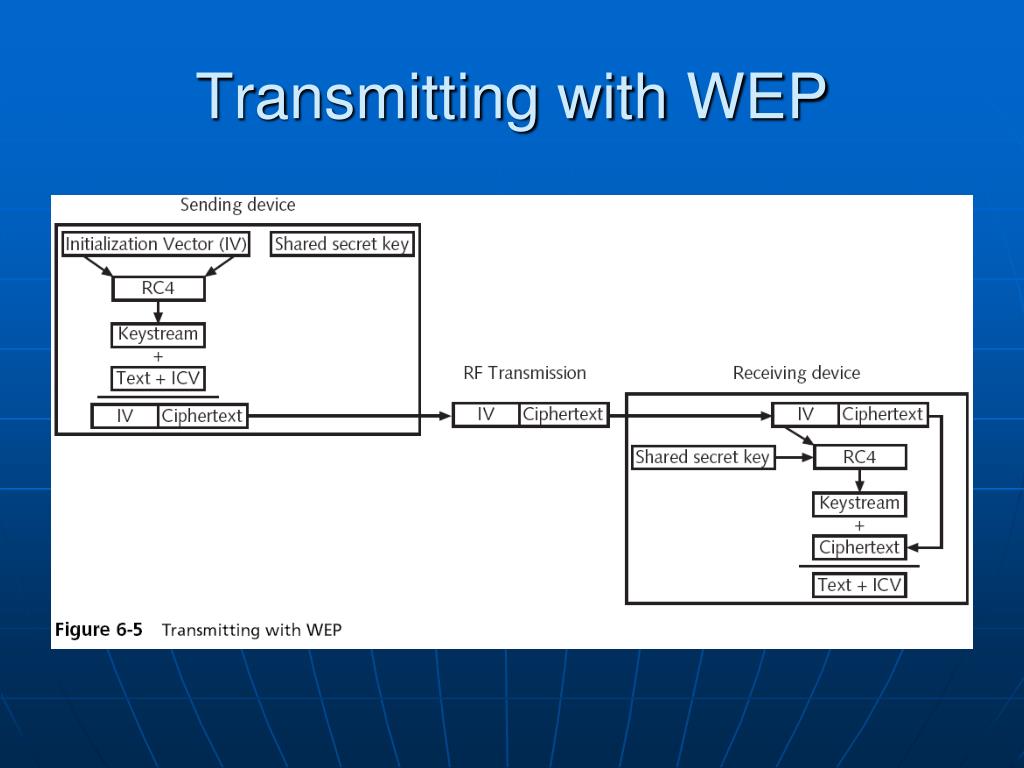 Transmitting with WEP

Sending device

Initialization Vector (IV)

Shared secret key

RC4

Keystream

+

Text + ICV

IV

Ciphertext

RF Transmission

IV

Ciphertext

Receiving device

IV

Ciphertext

Shared secret key

RC4

Keystream

+

Ciphertext

Text + ICV

Figure 6-5 Transmitting with WEP